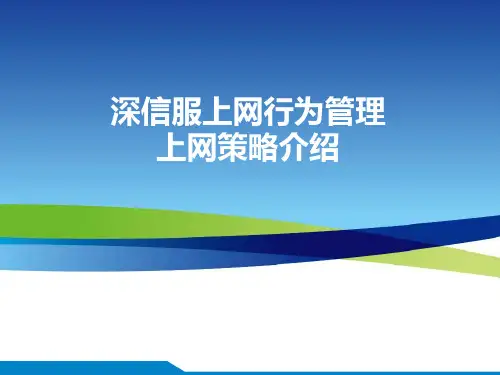 深信服上网行为管理
上网策略介绍